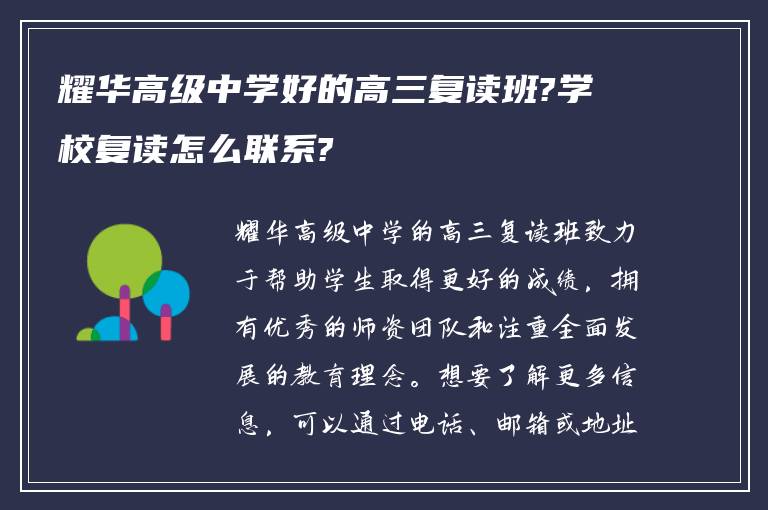 耀华高级中学好的高三复读班?学校复读怎么联系?

耀华高级中学的高三复读班致力于帮助学生取得更好的成绩，拥有优秀的师资团队和注重全面发展的教育理念。想要了解更多信息，可以通过电话、邮箱或地址